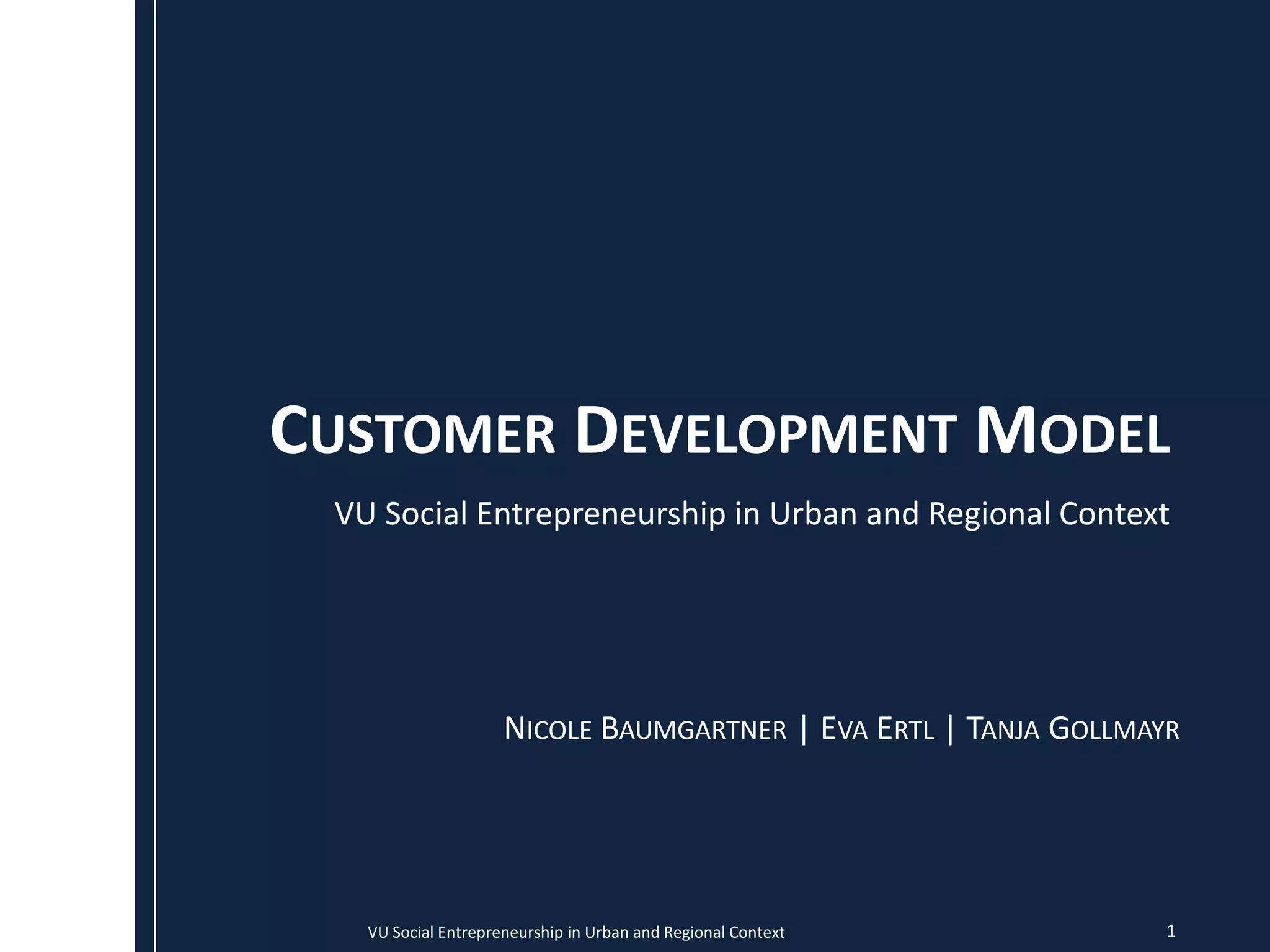 CUSTOMER DEVELOPMENT MODEL

VU Social Entrepreneurship in Urban and Regional Context

NICOLE BAUMGARTNER | EVA ERTL | TANJA GOLLMAYR

VU Social Entrepreneurship in Urban and Regional Context

1